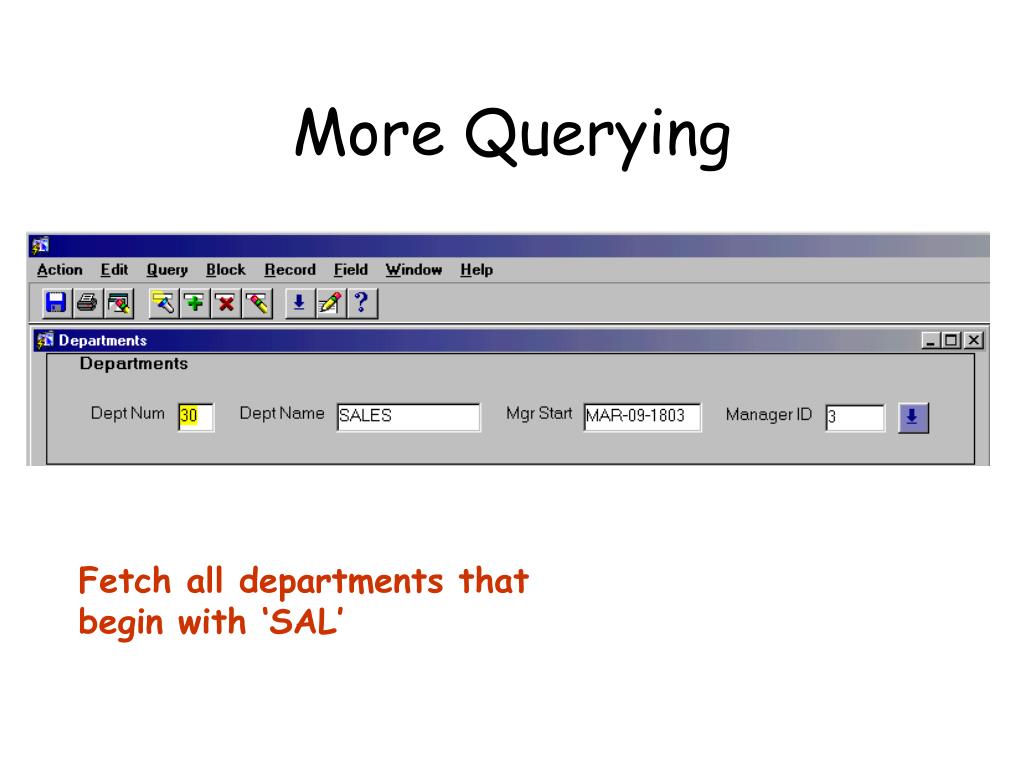 More Querying

Action Edit Query Block Record Field Window Help

Departments

Departments

Dept Num 30 Dept Name SALES Mgr Start MAR-09-1803 Manager ID 3

Fetch all departments that begin with 'SAL'